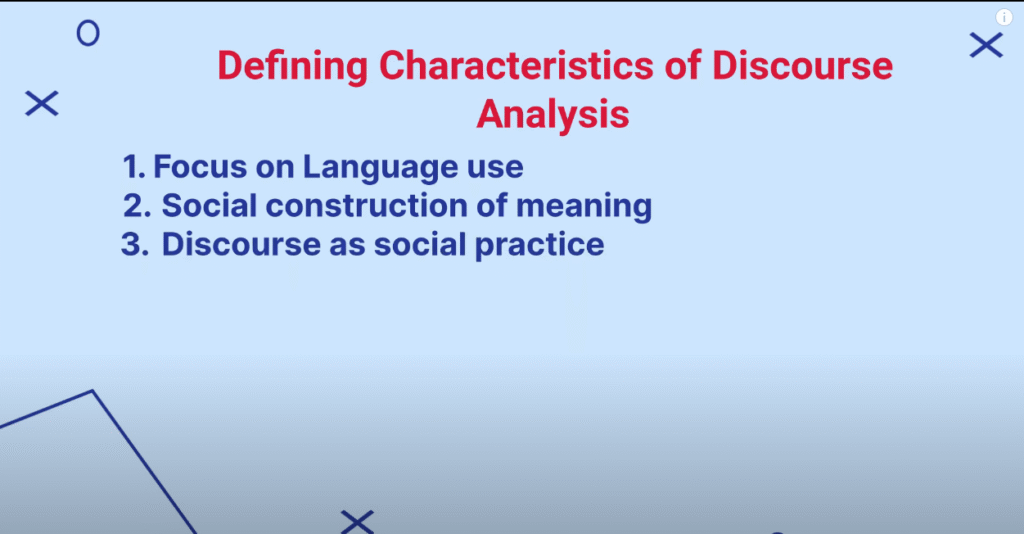 Defining Characteristics of Discourse Analysis

1. Focus on Language use
2. Social construction of meaning
3. Discourse as social practice